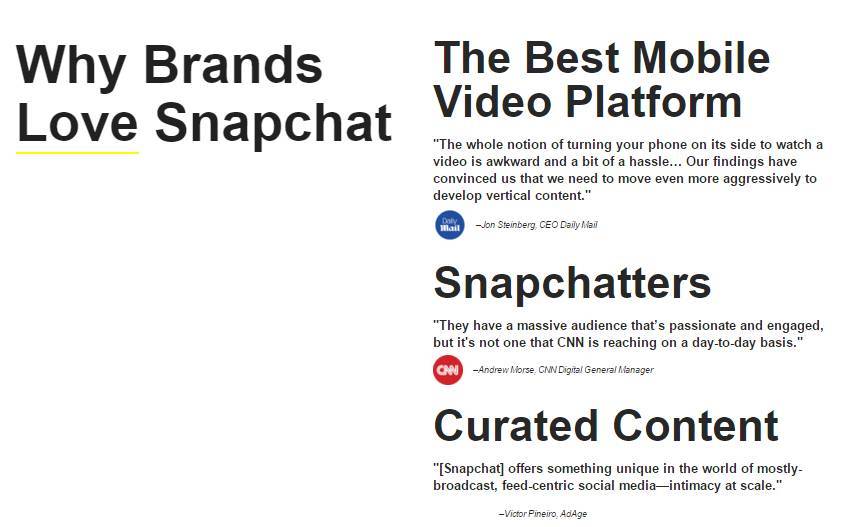 Why Brands Love Snapchat

The Best Mobile Video Platform

"The whole notion of turning your phone on its side to watch a video is awkward and a bit of a hassle... Our findings have convinced us that we need to move even more aggressively to develop vertical content."

Daily Mail

–Jon Steinberg, CEO Daily Mail

Snapchatters

"They have a massive audience that's passionate and engaged, but it's not one that CNN is reaching on a day-to-day basis."

CNN

–Andrew Morse, CNN Digital General Manager

Curated Content

"[Snapchat] offers something unique in the world of mostly-broadcast, feed-centric social media—intimacy at scale."

–Victor Pineiro, AdAge